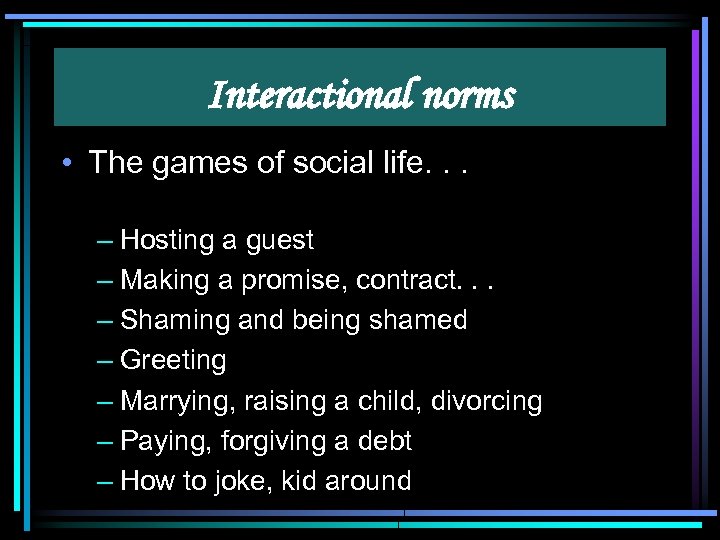 Interactional norms

• The games of social life. . .

– Hosting a guest
– Making a promise, contract. . .
– Shaming and being shamed
– Greeting
– Marrying, raising a child, divorcing
– Paying, forgiving a debt
– How to joke, kid around